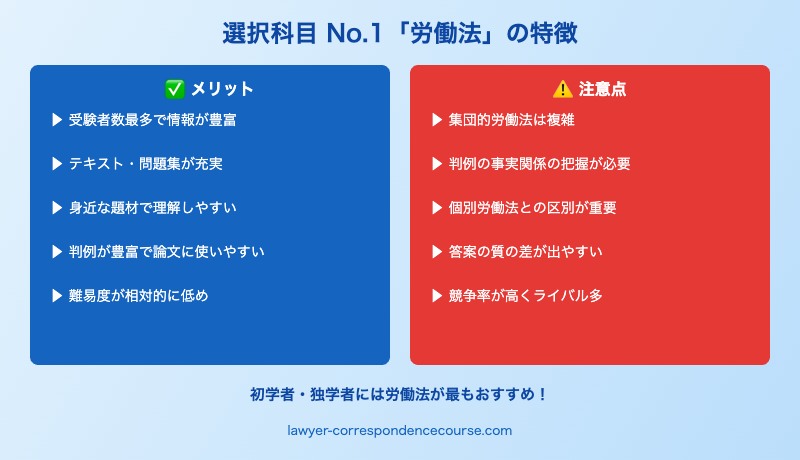 選択科目 No.1「労働法」の特徴

✅ メリット

▶ 受験者数最多で情報が豊富

▶ テキスト・問題集が充実

▶ 身近な題材で理解しやすい

▶ 判例が豊富で論文に使いやすい

▶ 難易度が相対的に低め

⚠️ 注意点

▶ 集団的労働法は複雑

▶ 判例の事実関係の把握が必要

▶ 個別労働法との区別が重要

▶ 答案の質の差が出やすい

▶ 競争率が高くライバル多

初学者・独学者には労働法が最もおすすめ！

lawyer-correspondencecourse.com